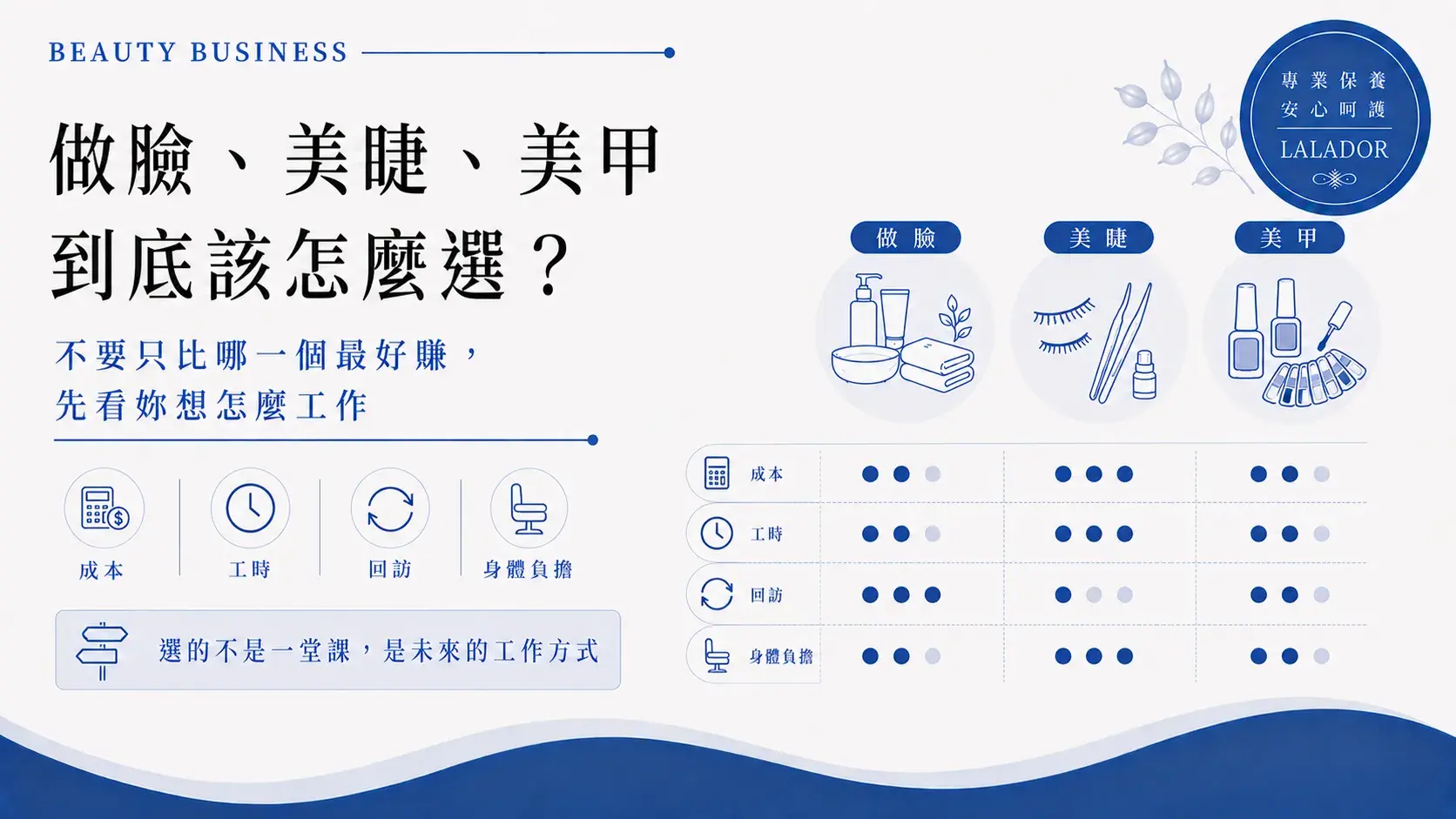 BEAUTY BUSINESS

做臉、美睫、美甲
到底該怎麼選？

不要只比哪一個最好賺，
先看妳想怎麼工作

成本
工時
回訪
身體負擔

選的不是一堂課，是未來的工作方式

專業保養
安心呵護
LALADOR

| | 做臉 | 美睫 | 美甲 |
|---|---|---|---|
| 成本 | ●●○ | ●●● | ●●○ |
| 工時 | ●●○ | ●●● | ●●○ |
| 回訪 | ●●● | ●○○ | ●●○ |
| 身體負擔 | ●●○ | ●●● | ●●○ |